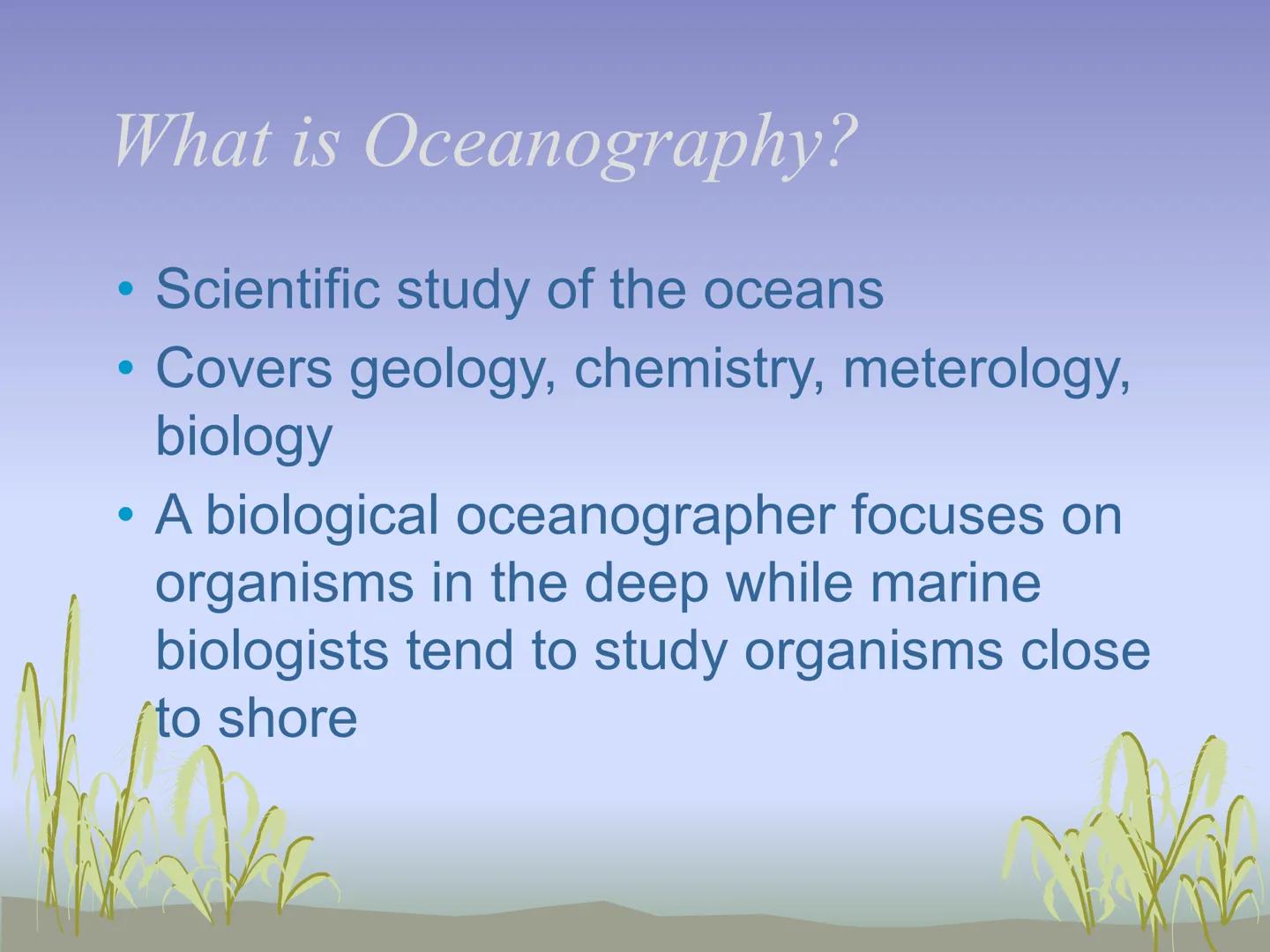 What is Oceanography?

• Scientific study of the oceans
• Covers geology, chemistry, meterology, biology
• A biological oceanographer focuses on organisms in the deep while marine biologists tend to study organisms close to shore